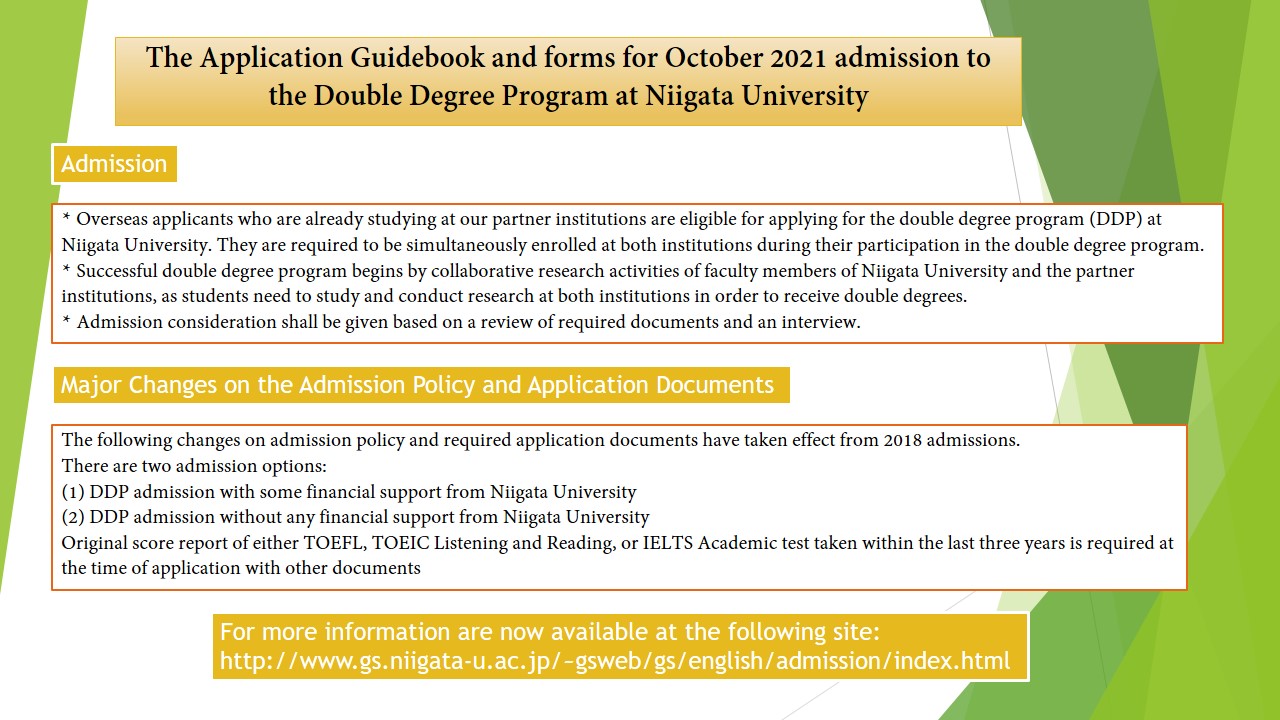 The Application Guidebook and forms for October 2021 admission to the Double Degree Program at Niigata University

Admission

* Overseas applicants who are already studying at our partner institutions are eligible for applying for the double degree program (DDP) at Niigata University. They are required to be simultaneously enrolled at both institutions during their participation in the double degree program.
* Successful double degree program begins by collaborative research activities of faculty members of Niigata University and the partner institutions, as students need to study and conduct research at both institutions in order to receive double degrees.
* Admission consideration shall be given based on a review of required documents and an interview.

Major Changes on the Admission Policy and Application Documents

The following changes on admission policy and required application documents have taken effect from 2018 admissions.
There are two admission options:
(1) DDP admission with some financial support from Niigata University
(2) DDP admission without any financial support from Niigata University
Original score report of either TOEFL, TOEIC Listening and Reading, or IELTS Academic test taken within the last three years is required at the time of application with other documents

For more information are now available at the following site:
http://www.gs.niigata-u.ac.jp/~gsweb/gs/english/admission/index.html